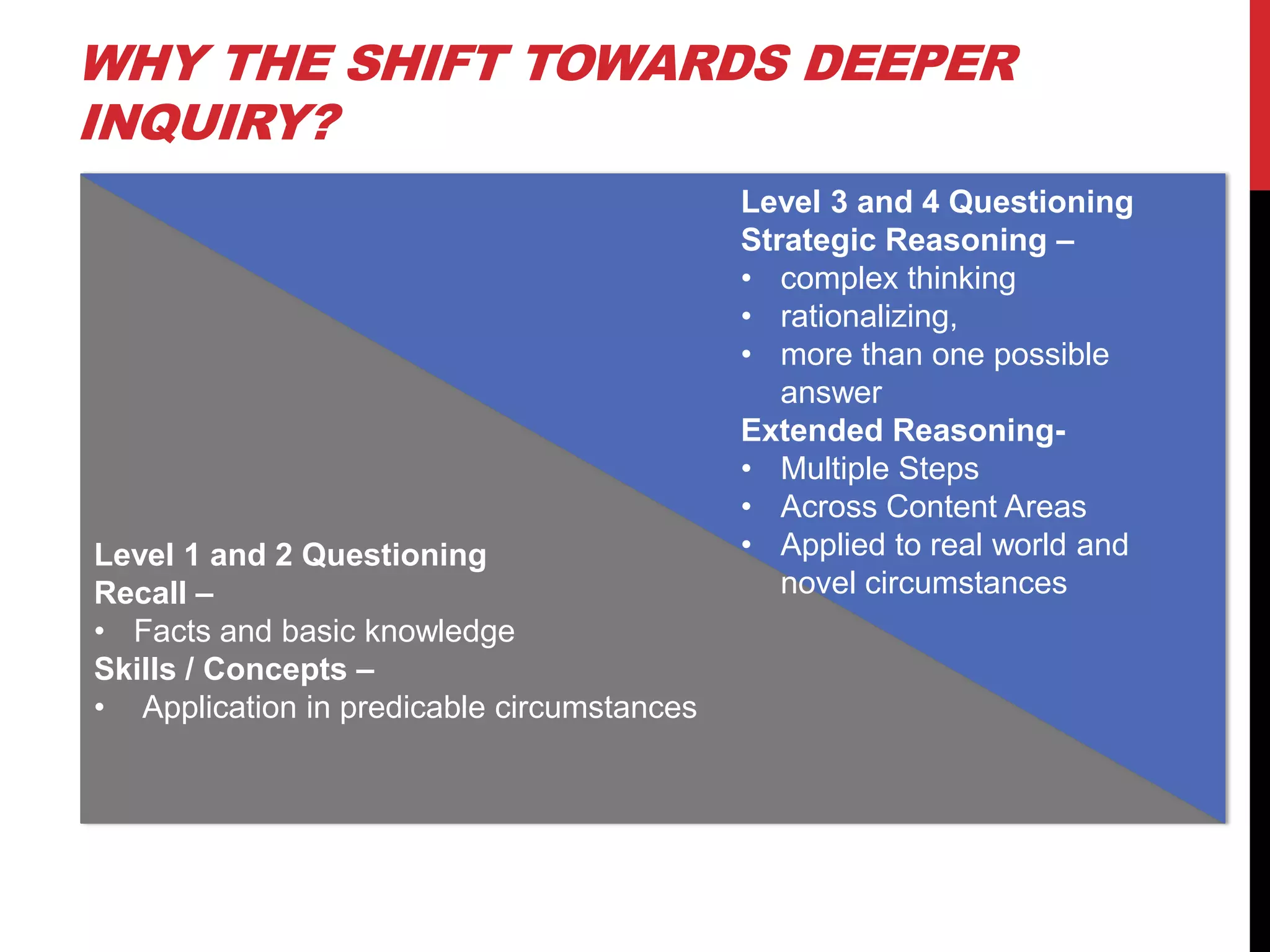 WHY THE SHIFT TOWARDS DEEPER INQUIRY?

Level 3 and 4 Questioning
Strategic Reasoning –
• complex thinking
• rationalizing,
• more than one possible answer
Extended Reasoning-
• Multiple Steps
• Across Content Areas
• Applied to real world and novel circumstances

Level 1 and 2 Questioning
Recall –
• Facts and basic knowledge
Skills / Concepts –
• Application in predicable circumstances